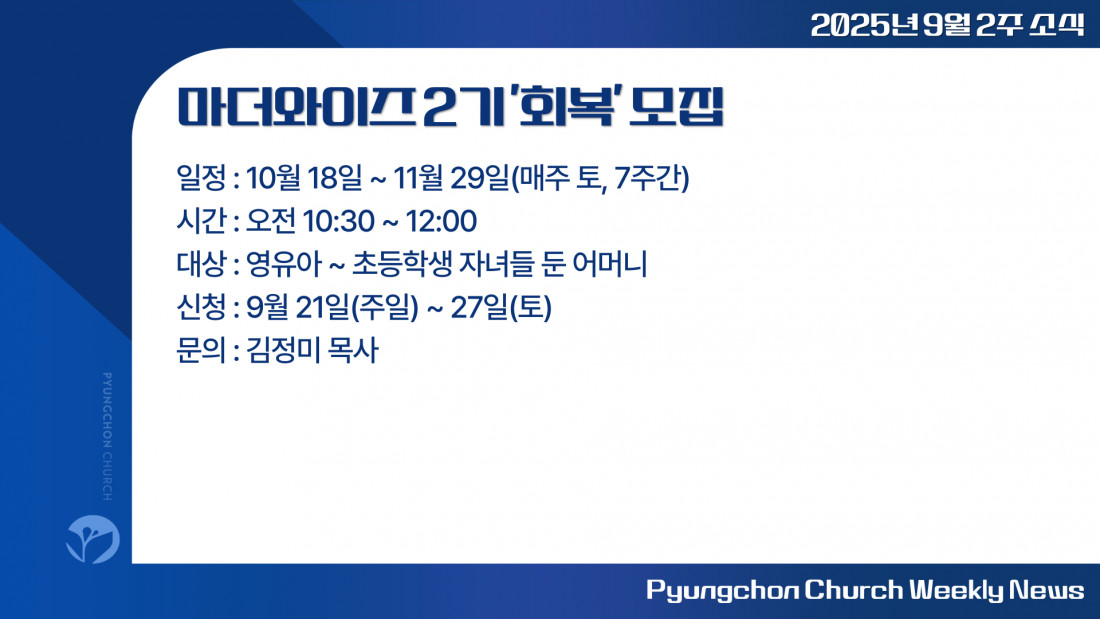 2025년 9월 2주 소식

마더와이즈 2기 '회복' 모집

일정 : 10월 18일 ~ 11월 29일(매주 토, 7주간)
시간 : 오전 10:30 ~ 12:00
대상 : 영유아 ~ 초등학생 자녀들 둔 어머니
신청 : 9월 21일(주일) ~ 27일(토)
문의 : 김정미 목사

PYUNGCHON CHURCH

Pyungchon Church Weekly News